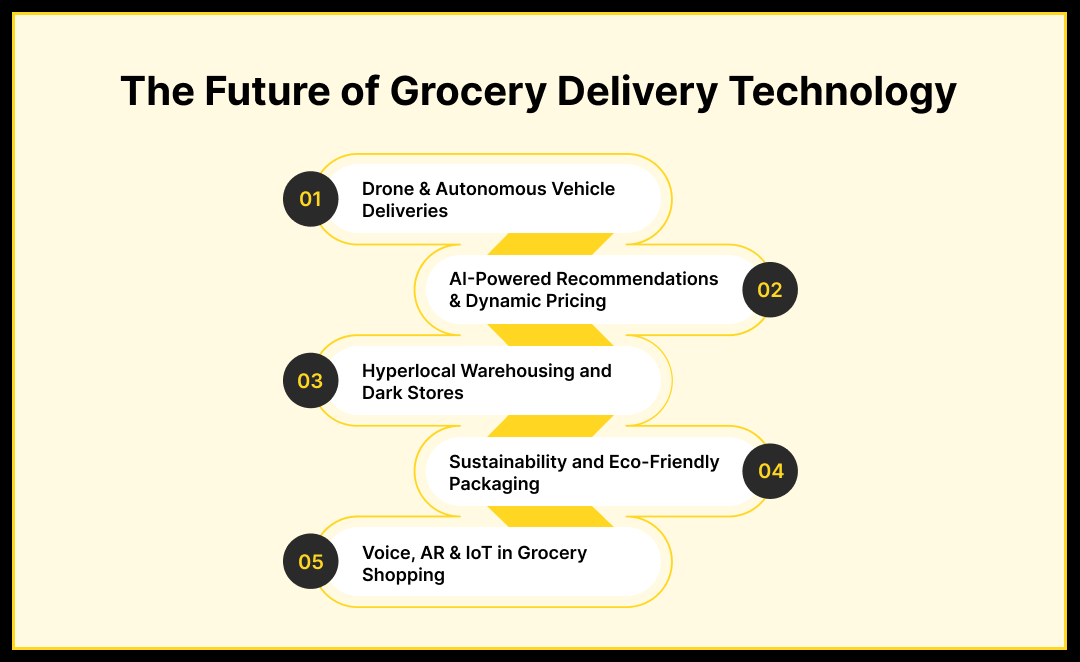 The Future of Grocery Delivery Technology

01 Drone & Autonomous Vehicle Deliveries

AI-Powered Recommendations & Dynamic Pricing 02

03 Hyperlocal Warehousing and Dark Stores

Sustainability and Eco-Friendly Packaging 04

05 Voice, AR & IoT in Grocery Shopping